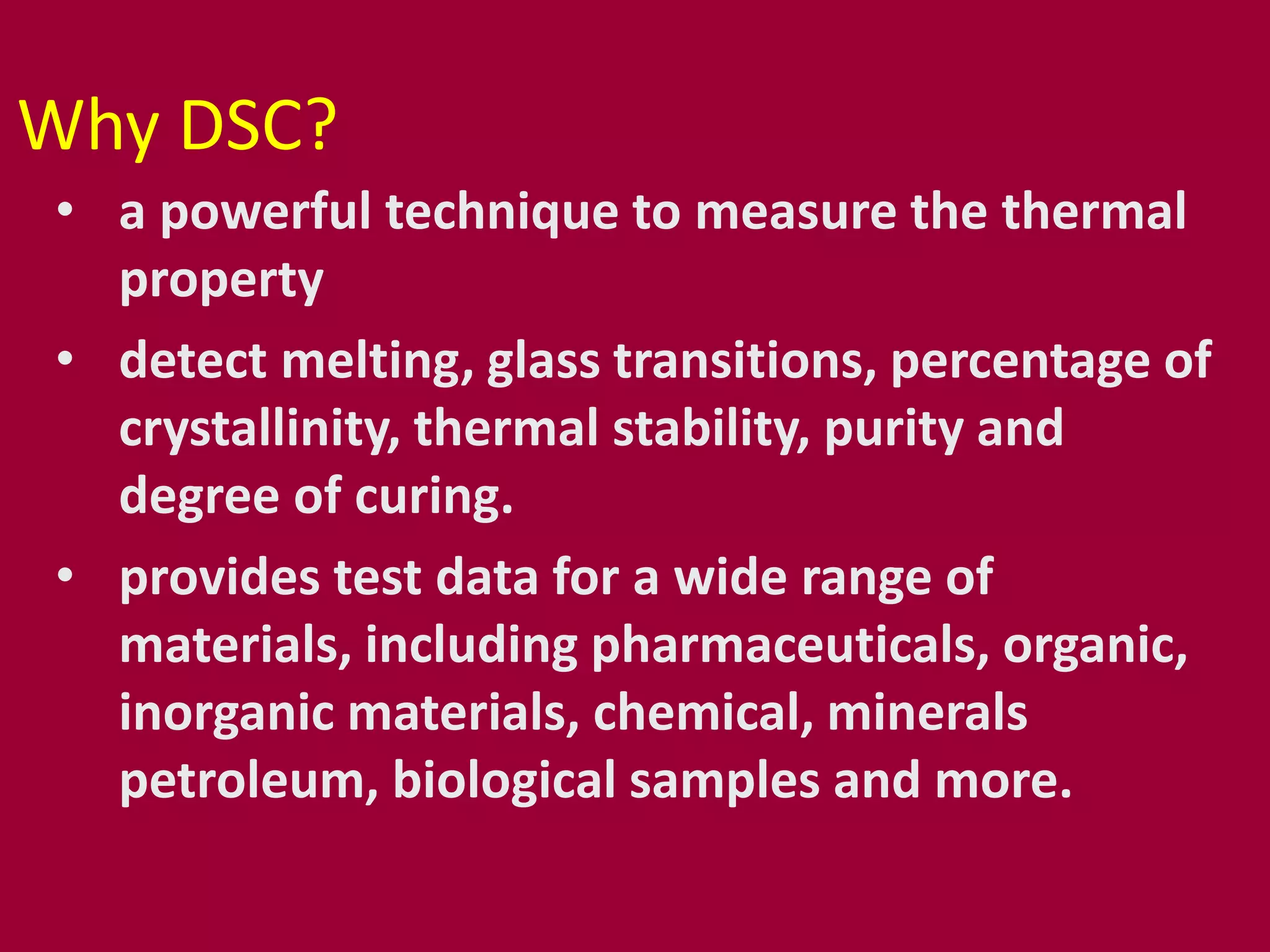 Why DSC?

• a powerful technique to measure the thermal property

• detect melting, glass transitions, percentage of crystallinity, thermal stability, purity and degree of curing.

• provides test data for a wide range of materials, including pharmaceuticals, organic, inorganic materials, chemical, minerals petroleum, biological samples and more.